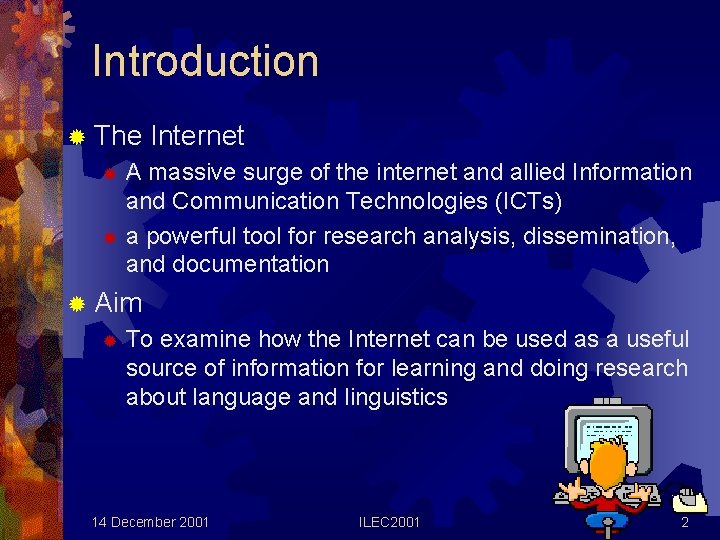 Introduction

The Internet

A massive surge of the internet and allied Information and Communication Technologies (ICTs)

a powerful tool for research analysis, dissemination, and documentation

Aim

To examine how the Internet can be used as a useful source of information for learning and doing research about language and linguistics

14 December 2001

ILEC2001

2